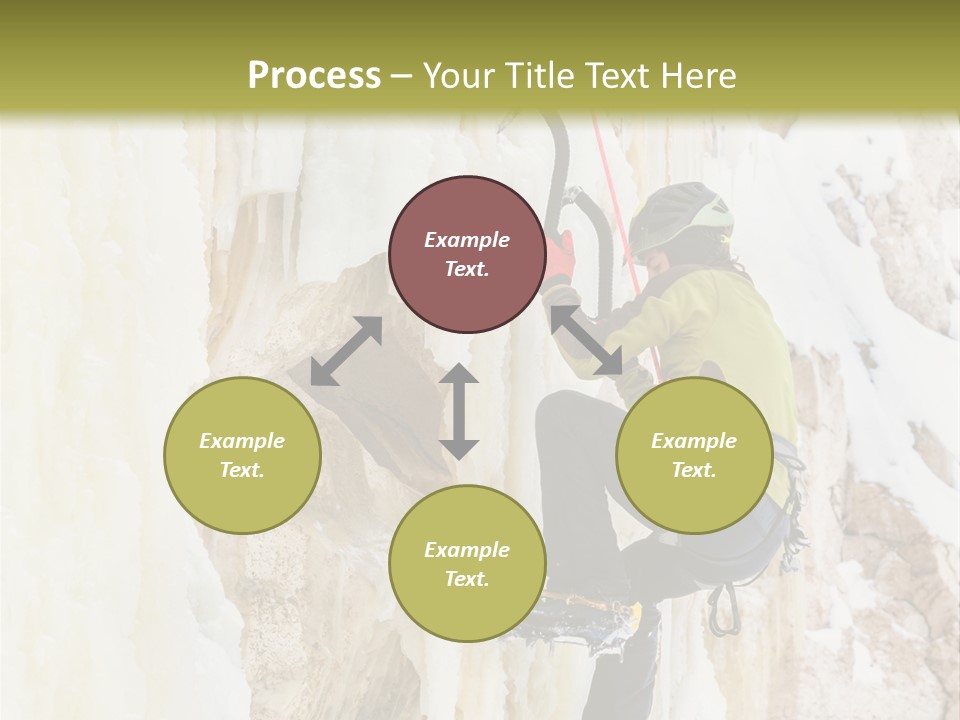 Process – Your Title Text Here

Example Text.

Example Text.

Example Text.

Example Text.